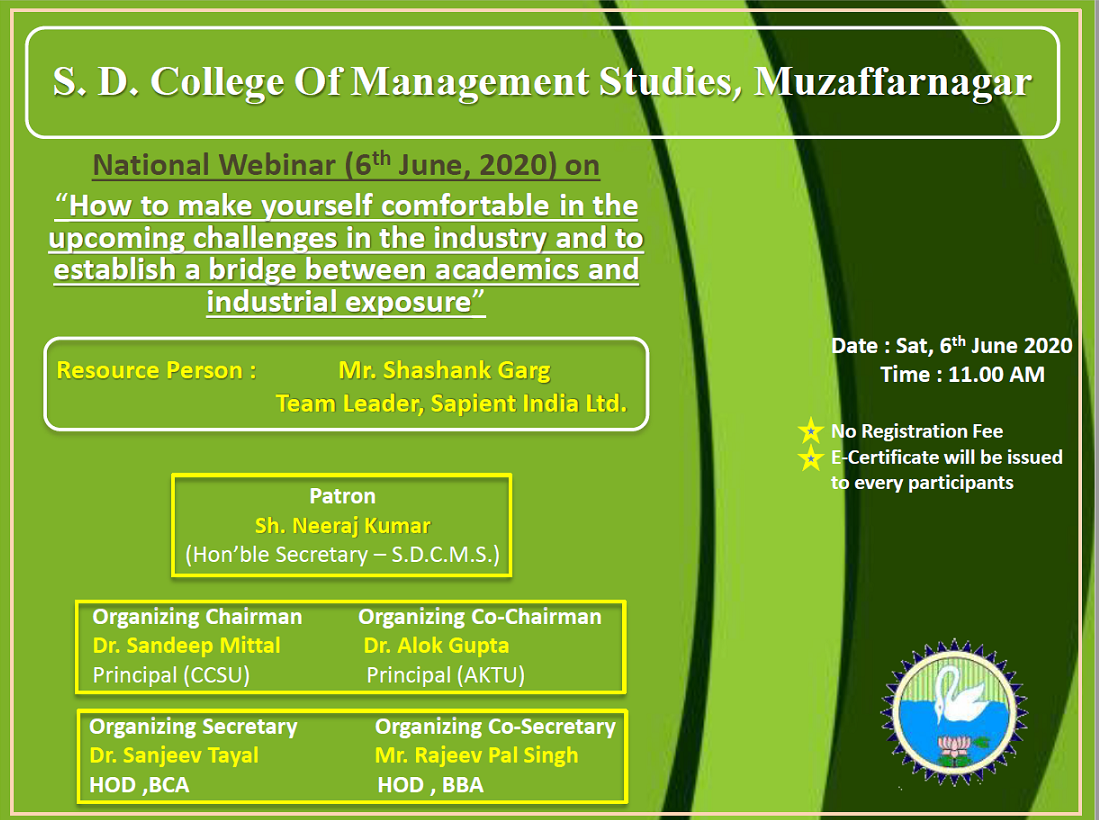 S. D. College Of Management Studies, Muzaffarnagar

National Webinar ($6^{th}$ June, 2020) on

“How to make yourself comfortable in the upcoming challenges in the industry and to establish a bridge between academics and industrial exposure”

Resource Person : Mr. Shashank Garg
Team Leader, Sapient India Ltd.

Date : Sat, $6^{th}$ June 2020
Time : 11.00 AM

No Registration Fee
E-Certificate will be issued to every participants

Patron
Sh. Neeraj Kumar
(Hon’ble Secretary – S.D.C.M.S.)

Organizing Chairman
Dr. Sandeep Mittal
Principal (CCSU)

Organizing Co-Chairman
Dr. Alok Gupta
Principal (AKTU)

Organizing Secretary
Dr. Sanjeev Tayal
HOD ,BCA

Organizing Co-Secretary
Mr. Rajeev Pal Singh
HOD , BBA